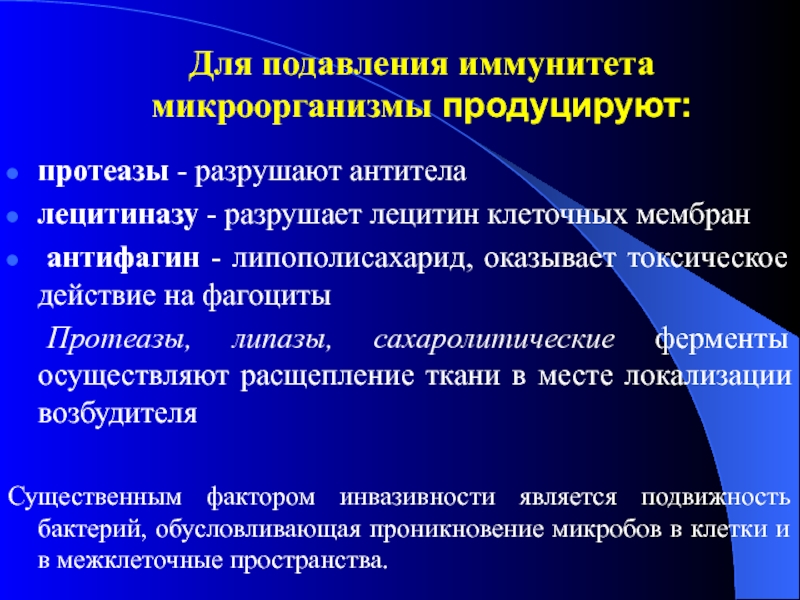 Для подавления иммунитета микроорганизмы продуцируют:

протеазы - разрушают антитела

лецитиназу - разрушает лецитин клеточных мембран

антифагин - липополисахарид, оказывает токсическое действие на фагоциты

Протеазы, липазы, сахаролитические ферменты осуществляют расщепление ткани в месте локализации возбудителя

Существенным фактором инвазивности является подвижность бактерий, обусловливающая проникновение микробов в клетки и в межклеточные пространства.